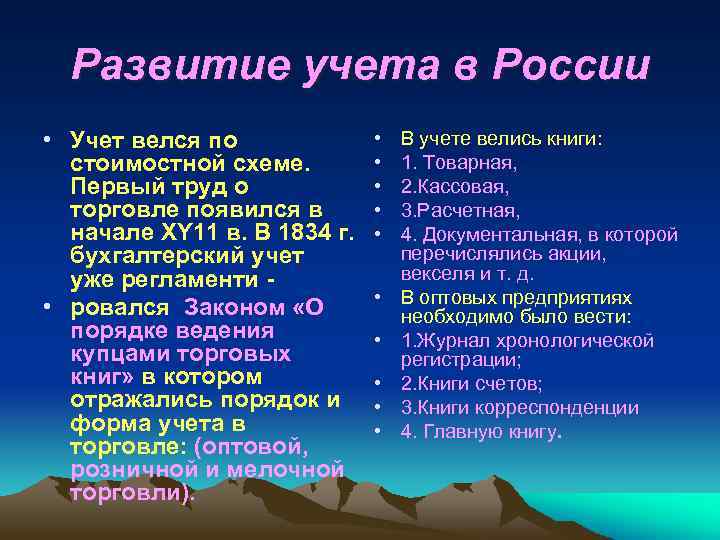 Развитие учета в России

• Учет велся по стоимостной схеме. Первый труд о торговле появился в начале XY11 в. В 1834 г. бухгалтерский учет уже регламенти -
• ровался Законом «О порядке ведения купцами торговых книг» в котором отражались порядок и форма учета в торговле: (оптовой, розничной и мелочной торговли).

• В учете велись книги:
• 1. Товарная,
• 2.Кассовая,
• 3.Расчетная,
• 4. Документальная, в которой перечислялись акции, векселя и т. д.
• В оптовых предприятиях необходимо было вести:
• 1.Журнал хронологической регистрации;
• 2.Книги счетов;
• 3.Книги корреспонденции
• 4. Главную книгу.